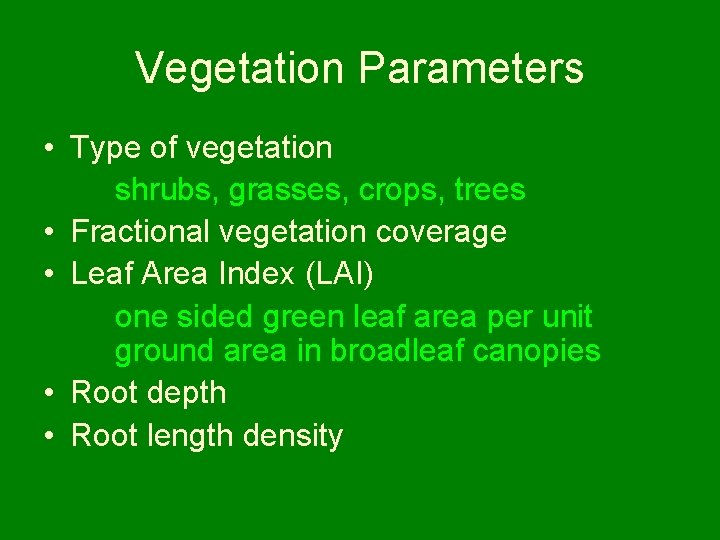 Vegetation Parameters

• Type of vegetation
shrubs, grasses, crops, trees
• Fractional vegetation coverage
• Leaf Area Index (LAI)
one sided green leaf area per unit ground area in broadleaf canopies
• Root depth
• Root length density